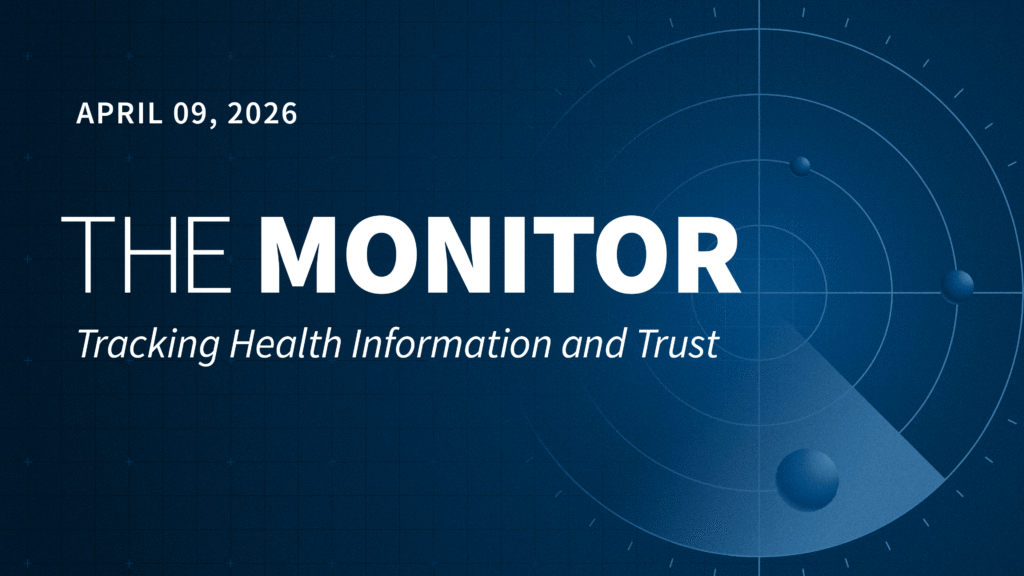 APRIL 09, 2026

THE MONITOR

Tracking Health Information and Trust